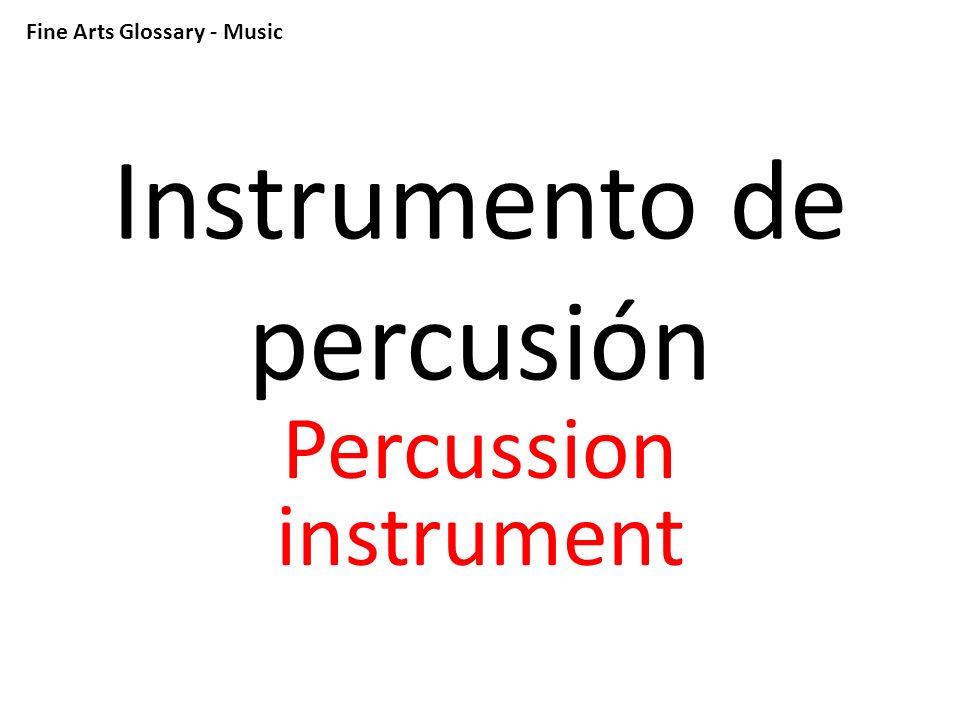 Fine Arts Glossary - Music

Instrumento de percusión

Percussion instrument